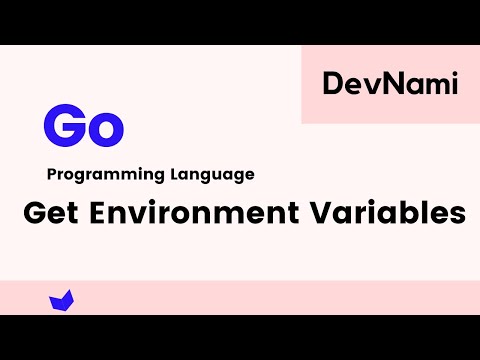 DevNami

Go

Programming Language

Get Environment Variables